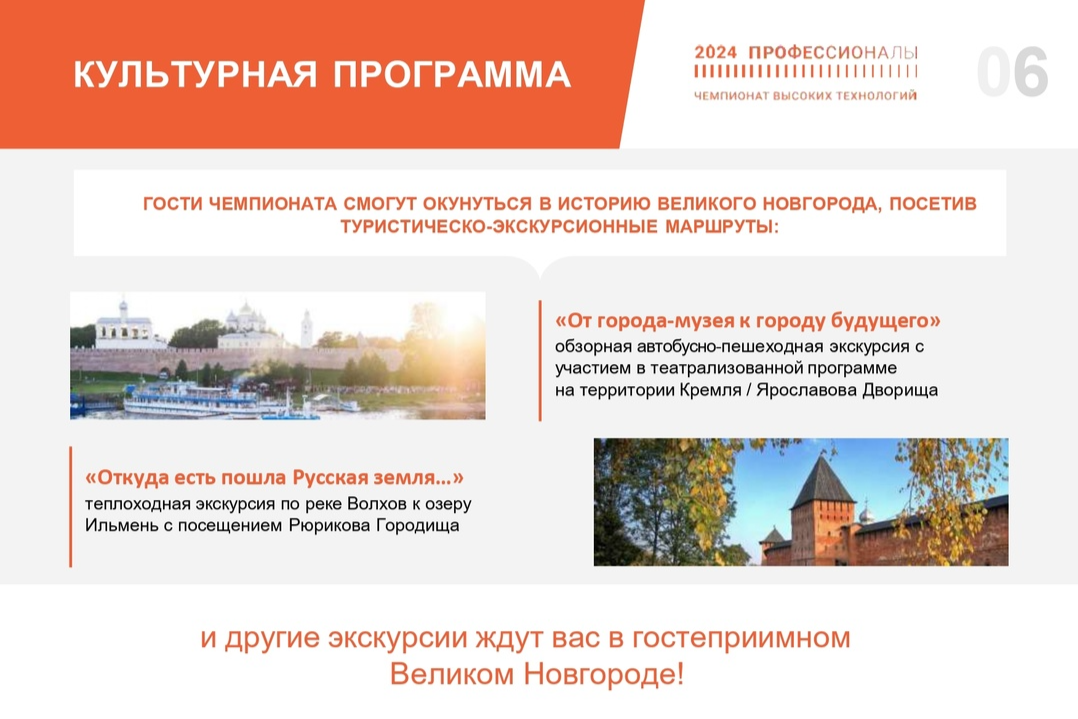 КУЛЬТУРНАЯ ПРОГРАММА

2024 ПРОФЕССИОНАЛЫ
ЧЕМПИОНАТ ВЫСОКИХ ТЕХНОЛОГИЙ

06

ГОСТИ ЧЕМПИОНАТА СМОГУТ ОКУНУТЬСЯ В ИСТОРИЮ ВЕЛИКОГО НОВГОРОДА, ПОСЕТИВ ТУРИСТИЧЕСКО-ЭКСКУРСИОННЫЕ МАРШРУТЫ:

«От города-музея к городу будущего»
обзорная автобусно-пешеходная экскурсия с участием в театрализованной программе на территории Кремля / Ярославова Дворища

«Откуда есть пошла Русская земля...»
теплоходная экскурсия по реке Волхов к озеру Ильмень с посещением Рюрикова Городища

и другие экскурсии ждут вас в гостеприимном Великом Новгороде!